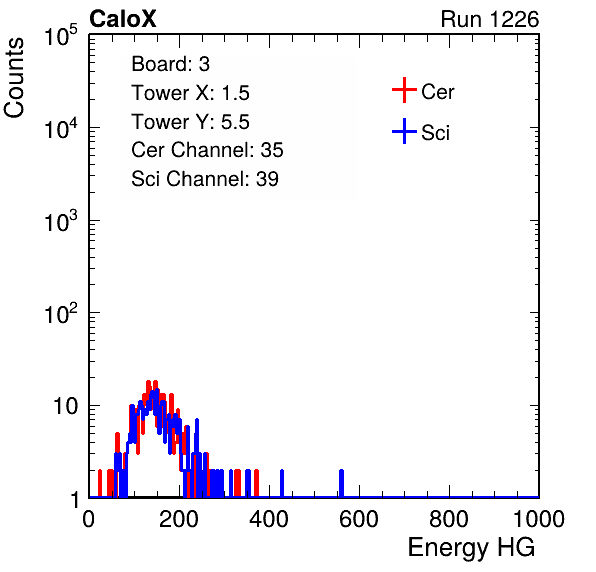 CaloX

Run 1226

Counts

$10^5$

$10^4$

$10^3$

$10^2$

10

1

Board: 3

Tower X: 1.5

Tower Y: 5.5

Cer Channel: 35

Sci Channel: 39

Cer

Sci

0

200

400

600

800

1000

Energy HG